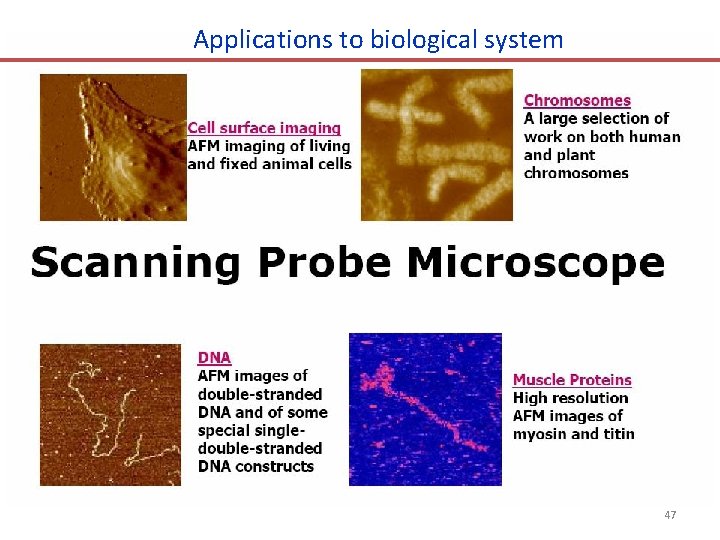 Applications to biological system

Cell surface imaging
AFM imaging of living and fixed animal cells

Chromosomes
A large selection of work on both human and plant chromosomes

Scanning Probe Microscope

DNA
AFM images of double-stranded DNA and of some special single-double-stranded DNA constructs

Muscle Proteins
High resolution AFM images of myosin and titin

47